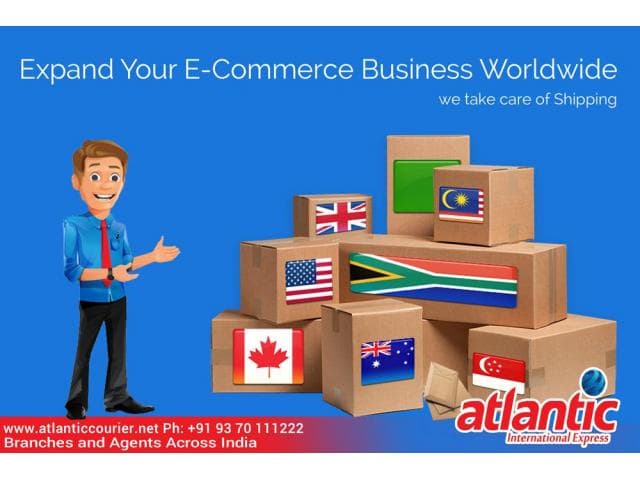 Expand Your E-Commerce Business Worldwide

we take care of Shipping

www.atlanticcourier.net Ph: +91 93 70 111222
Branches and Agents Across India

atlantic
International Express